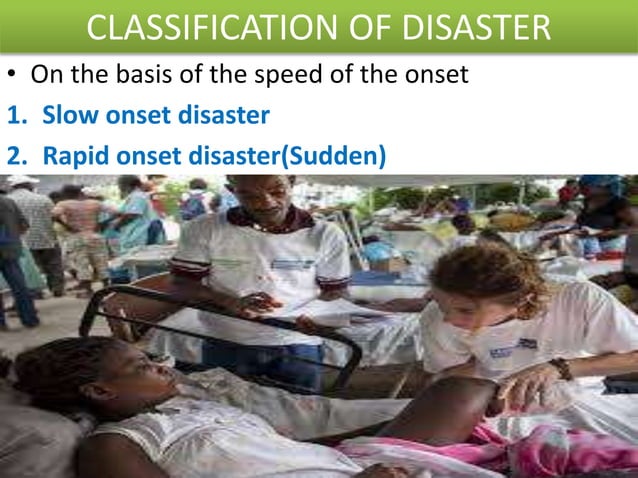 CLASSIFICATION OF DISASTER

• On the basis of the speed of the onset

1. Slow onset disaster

2. Rapid onset disaster(Sudden)